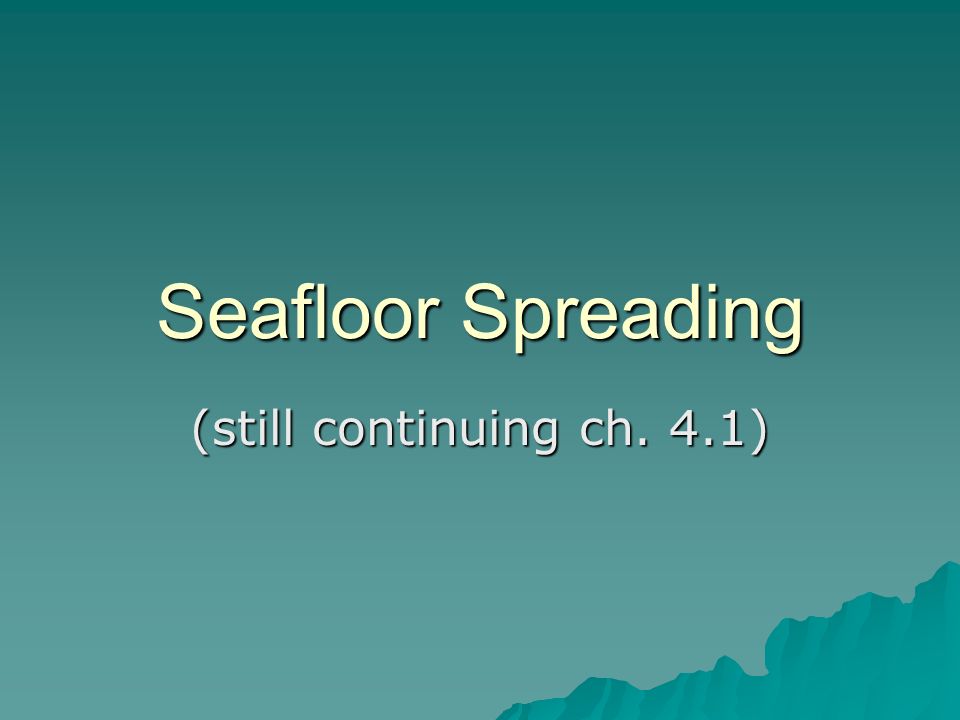 Seafloor Spreading

(still continuing ch. 4.1)